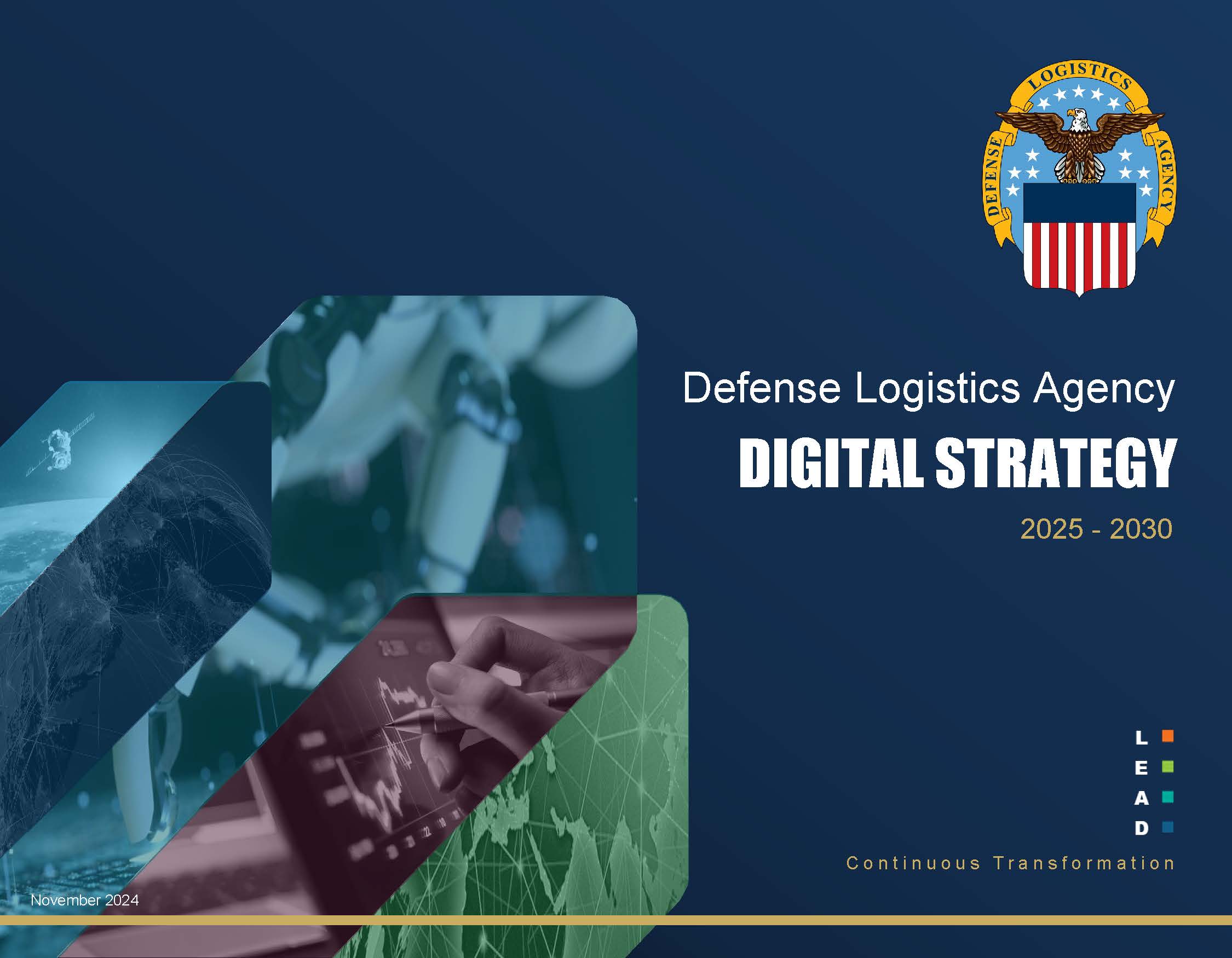 DEFENSE LOGISTICS AGENCY

Defense Logistics Agency

DIGITAL STRATEGY

2025 - 2030

L
E
A
D

Continuous Transformation

November 2024